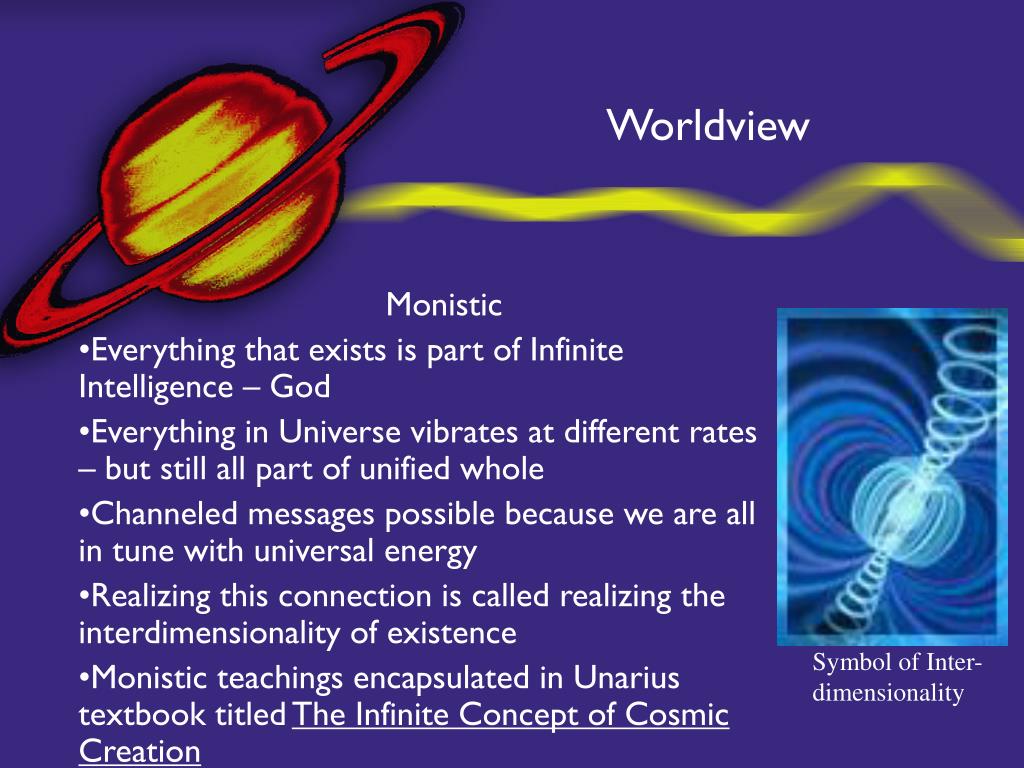 Worldview

Monistic

•Everything that exists is part of Infinite Intelligence – God

•Everything in Universe vibrates at different rates – but still all part of unified whole

•Channeled messages possible because we are all in tune with universal energy

•Realizing this connection is called realizing the interdimensionality of existence

•Monistic teachings encapsulated in Unarius textbook titled The Infinite Concept of Cosmic Creation

Symbol of Inter-dimensionality